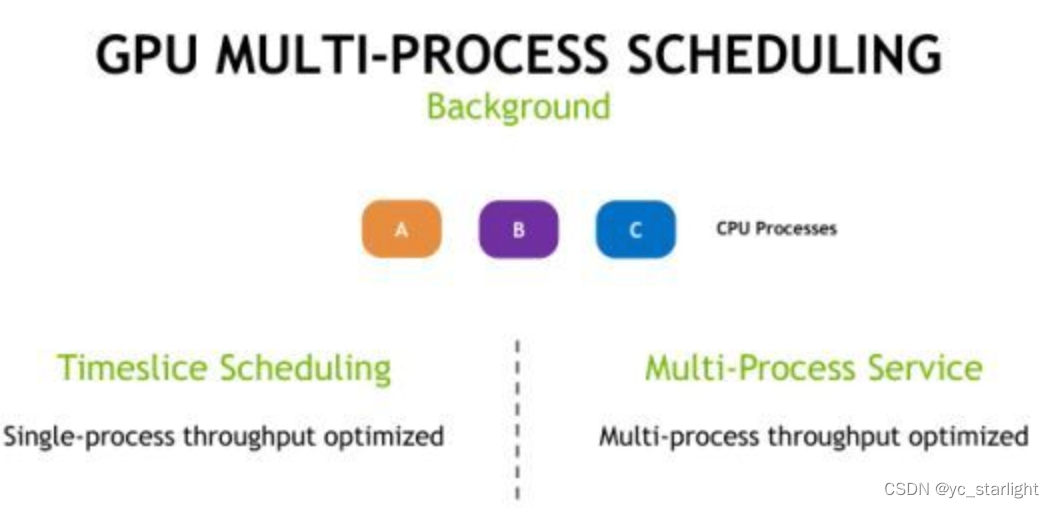 GPU MULTI-PROCESS SCHEDULING
Background

A B C CPU Processes

Timeslice Scheduling
Single-process throughput optimized

Multi-Process Service
Multi-process throughput optimized

CSDN @yc_starlight